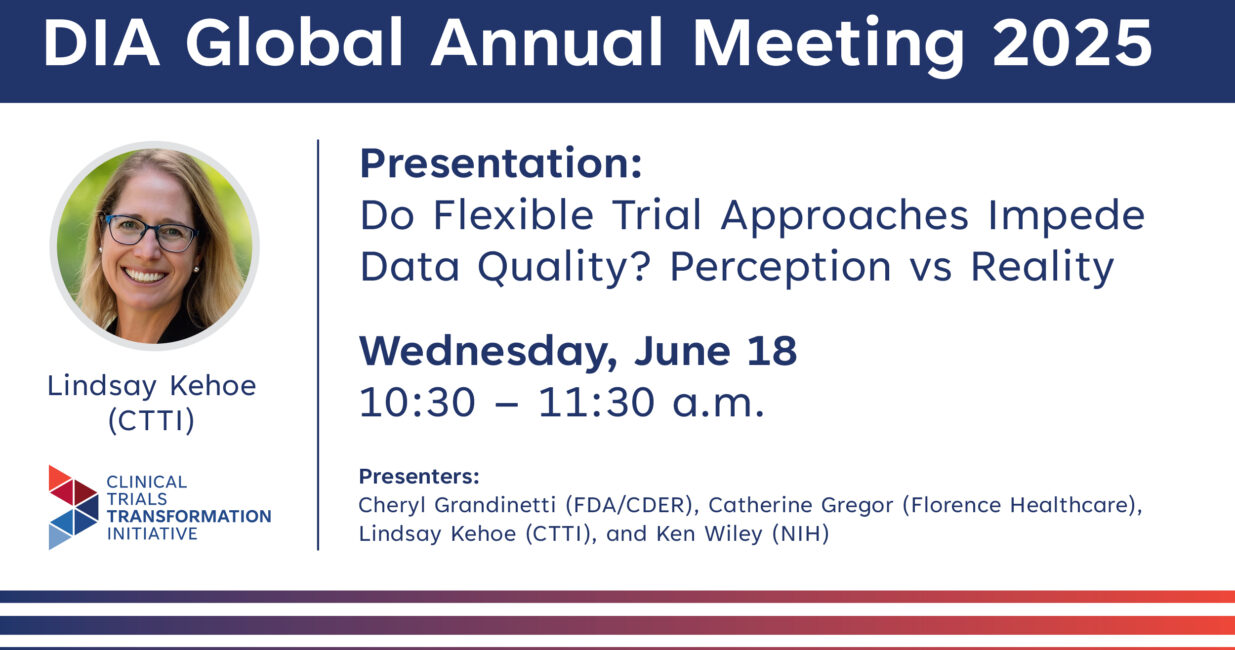 DIA Global Annual Meeting 2025

Lindsay Kehoe (CTTI)

CLINICAL TRIALS TRANSFORMATION INITIATIVE

Presentation:
Do Flexible Trial Approaches Impede Data Quality? Perception vs Reality

Wednesday, June 18
10:30 – 11:30 a.m.

Presenters:
Cheryl Grandinetti (FDA/CDER), Catherine Gregor (Florence Healthcare), Lindsay Kehoe (CTTI), and Ken Wiley (NIH)